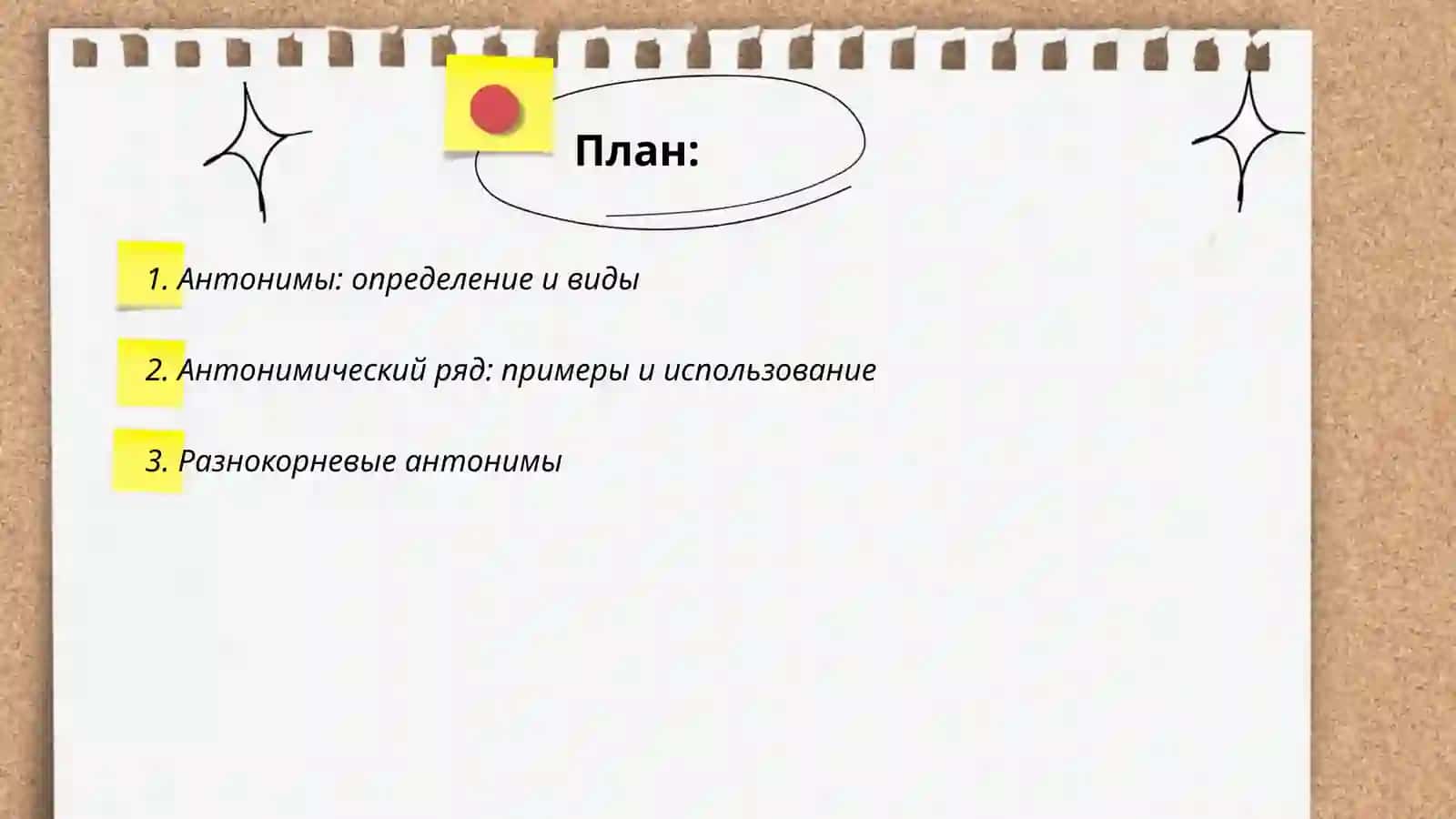 План:

1. Антонимы: определение и виды

2. Антонимический ряд: примеры и использование

3. Разнокорневые антонимы